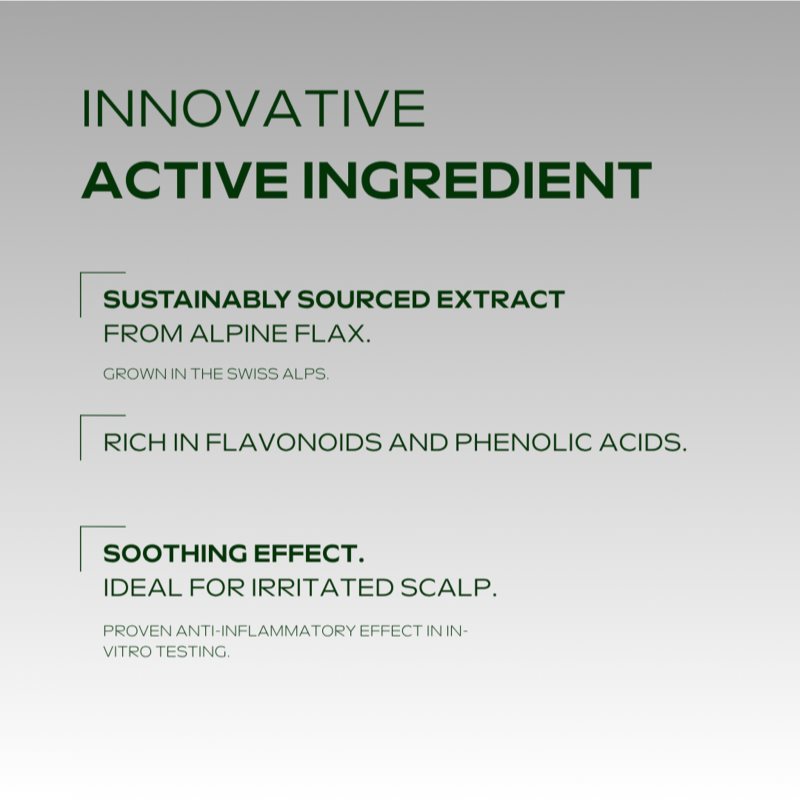 INNOVATIVE
ACTIVE INGREDIENT

SUSTAINABLY SOURCED EXTRACT
FROM ALPINE FLAX.

GROWN IN THE SWISS ALPS.

RICH IN FLAVONOIDS AND PHENOLIC ACIDS.

SOOTHING EFFECT.
IDEAL FOR IRRITATED SCALP.

PROVEN ANTI-INFLAMMATORY EFFECT IN IN-VITRO TESTING.